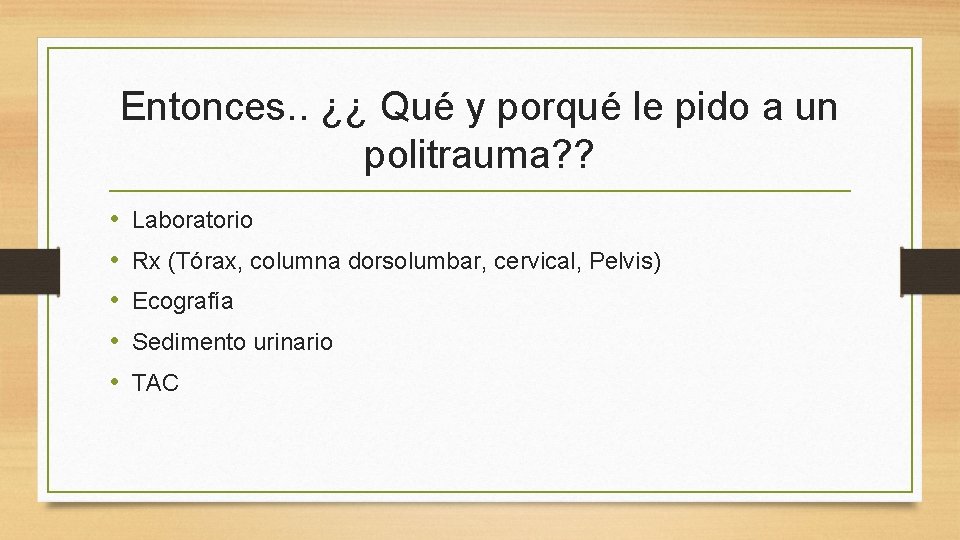 Entonces.. ¿¿ Qué y porqué le pido a un politrauma??

• Laboratorio
• Rx (Tórax, columna dorsolumbar, cervical, Pelvis)
• Ecografía
• Sedimento urinario
• TAC